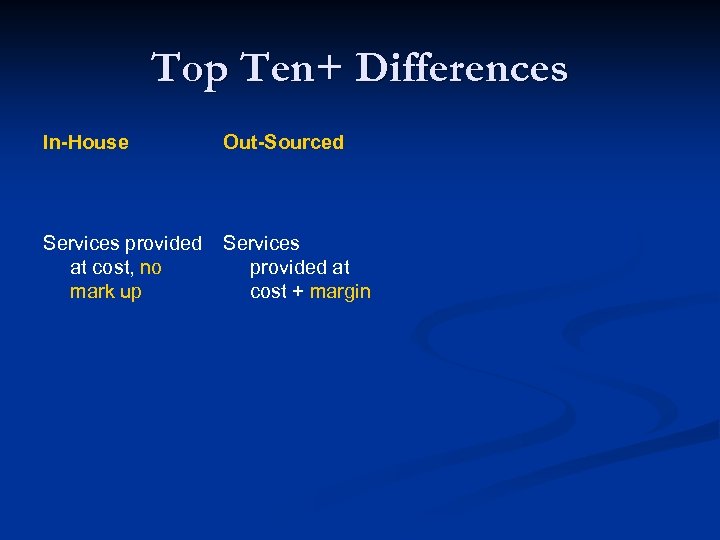 Top Ten+ Differences

In-House

Services provided at cost, no mark up

Out-Sourced

Services provided at cost + margin